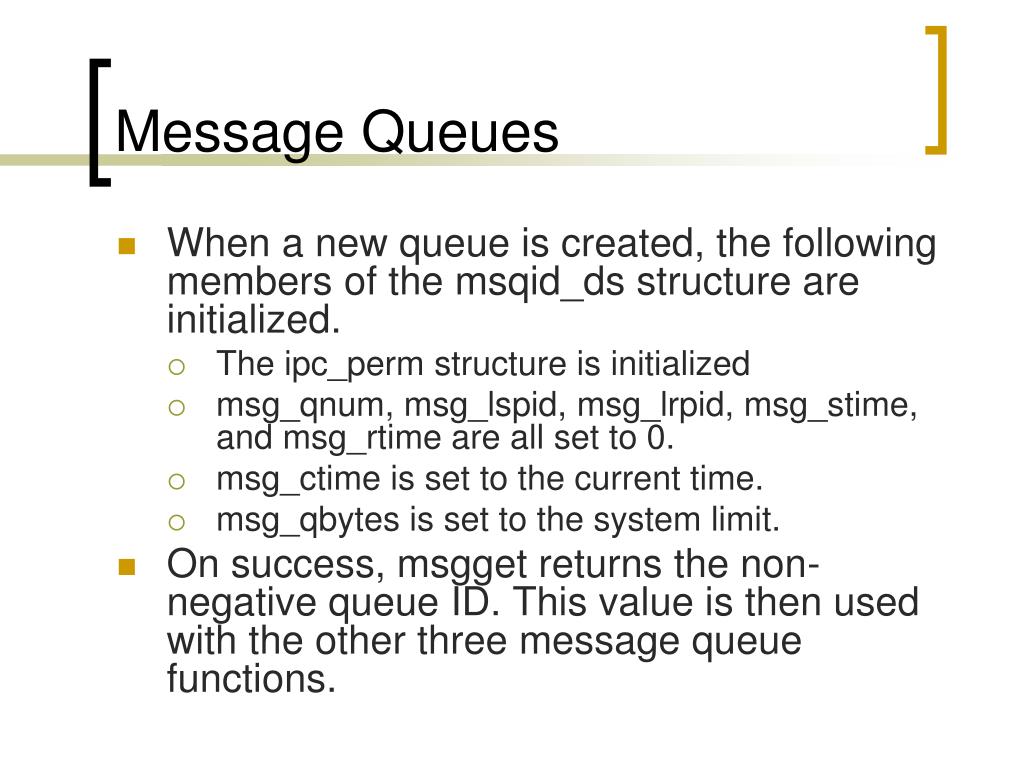 Message Queues

When a new queue is created, the following members of the msqid_ds structure are initialized.

The ipc_perm structure is initialized

msg_qnum, msg_lspid, msg_lrpid, msg_stime, and msg_rtime are all set to 0.

msg_ctime is set to the current time.

msg_qbytes is set to the system limit.

On success, msgget returns the non-negative queue ID. This value is then used with the other three message queue functions.